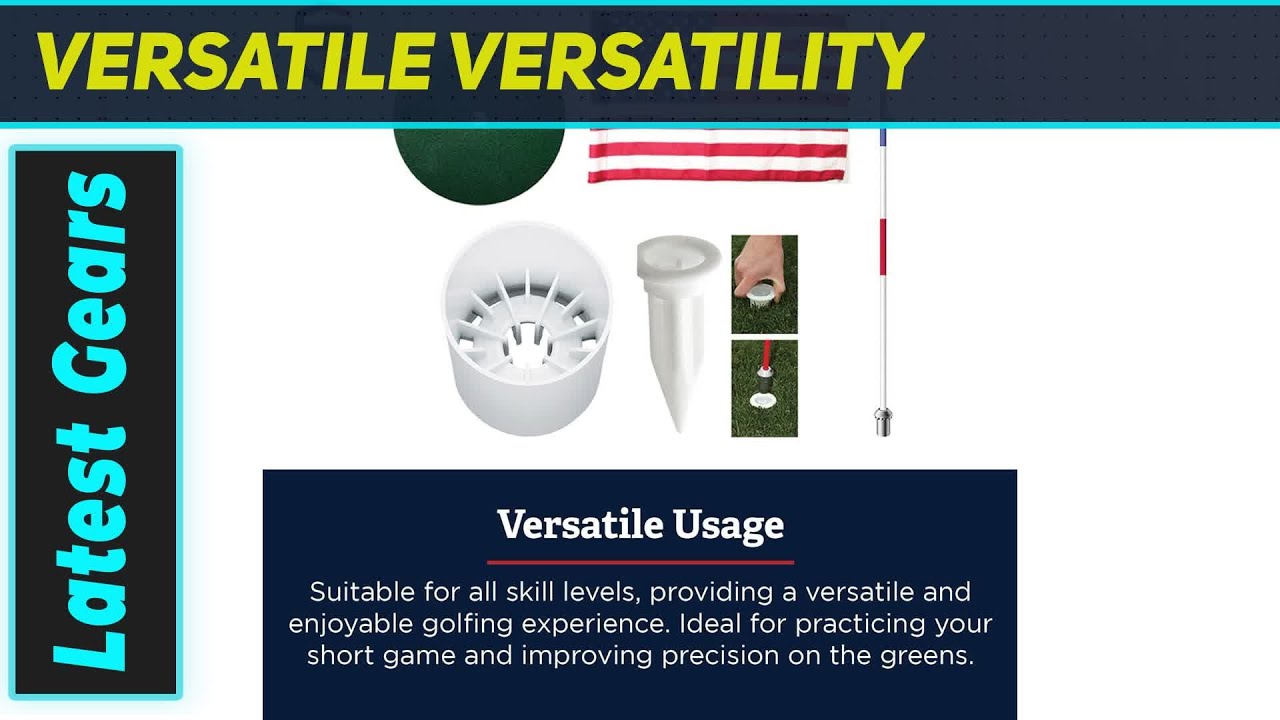 VERSATILE VERSATILITY

Latest Gears

Versatile Usage

Suitable for all skill levels, providing a versatile and enjoyable golfing experience. Ideal for practicing your short game and improving precision on the greens.